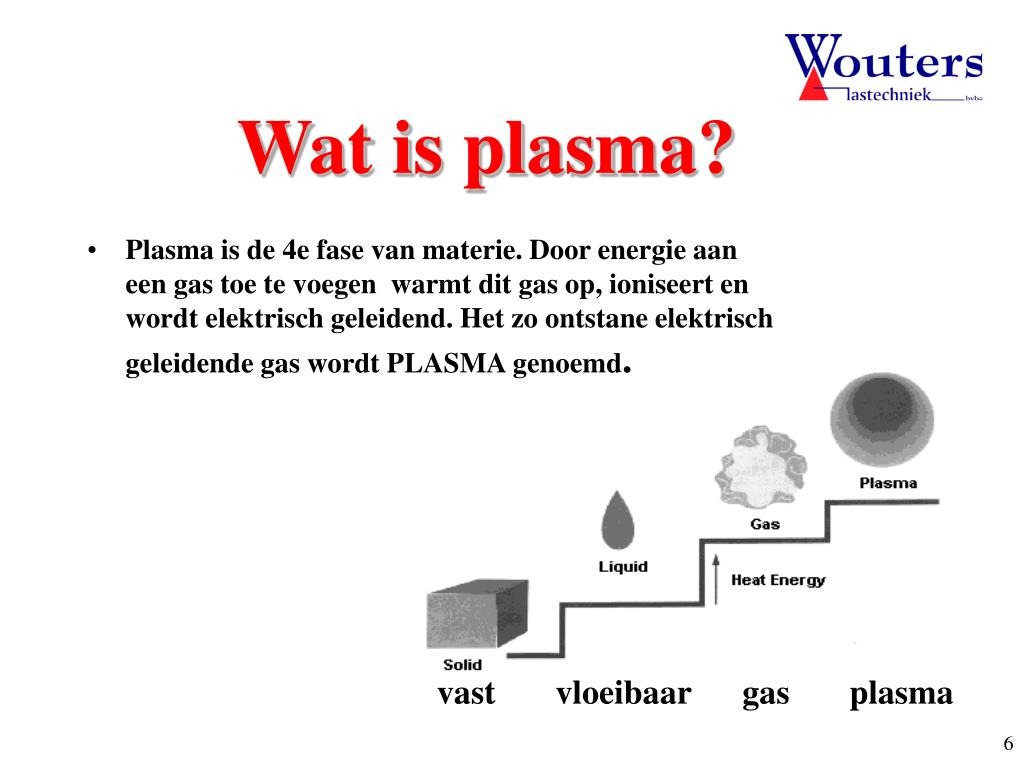 Wouters
lastechniek bvba

Wat is plasma?

• Plasma is de 4e fase van materie. Door energie aan een gas toe te voegen warmt dit gas op, ioniseert en wordt elektrisch geleidend. Het zo ontstane elektrisch geleidende gas wordt PLASMA genoemd.

Plasma
Gas
Liquid
Heat Energy
Solid

vast vloeibaar gas plasma

6